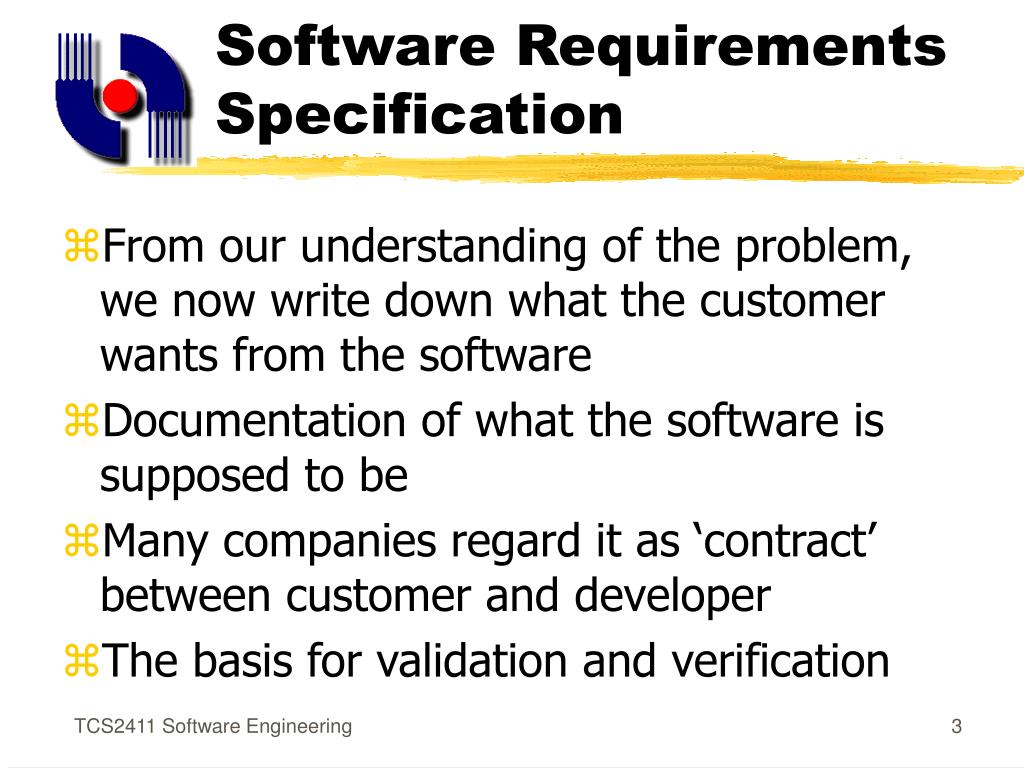 Software Requirements Specification

⌘From our understanding of the problem, we now write down what the customer wants from the software

⌘Documentation of what the software is supposed to be

⌘Many companies regard it as ‘contract’ between customer and developer

⌘The basis for validation and verification

TCS2411 Software Engineering

3